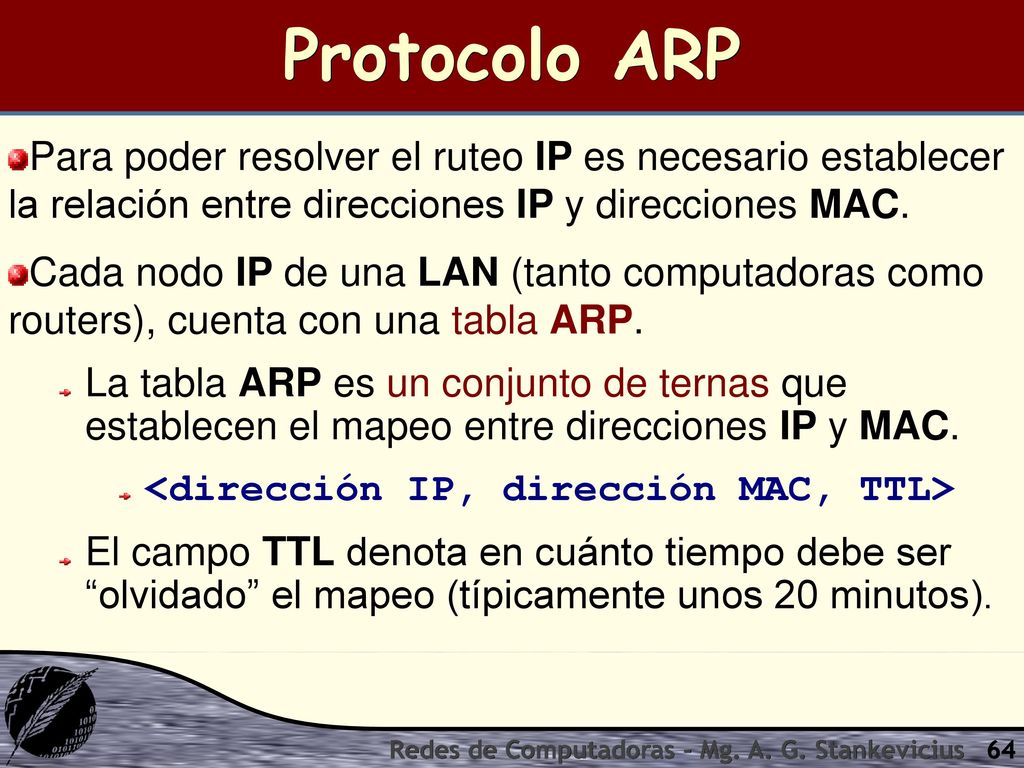 Protocolo ARP

Para poder resolver el ruteo IP es necesario establecer la relación entre direcciones IP y direcciones MAC.

Cada nodo IP de una LAN (tanto computadoras como routers), cuenta con una tabla ARP.

La tabla ARP es un conjunto de ternas que establecen el mapeo entre direcciones IP y MAC.

<dirección IP, dirección MAC, TTL>

El campo TTL denota en cuánto tiempo debe ser “olvidado” el mapeo (típicamente unos 20 minutos).

Redes de Computadoras - Mg. A. G. Stankevicius 64